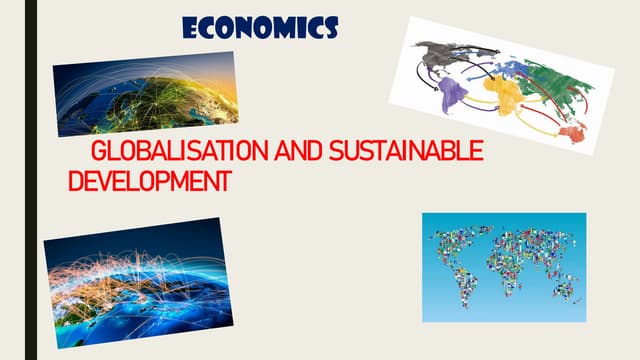 ECONOMICS

GLOBALISATION AND SUSTAINABLE DEVELOPMENT